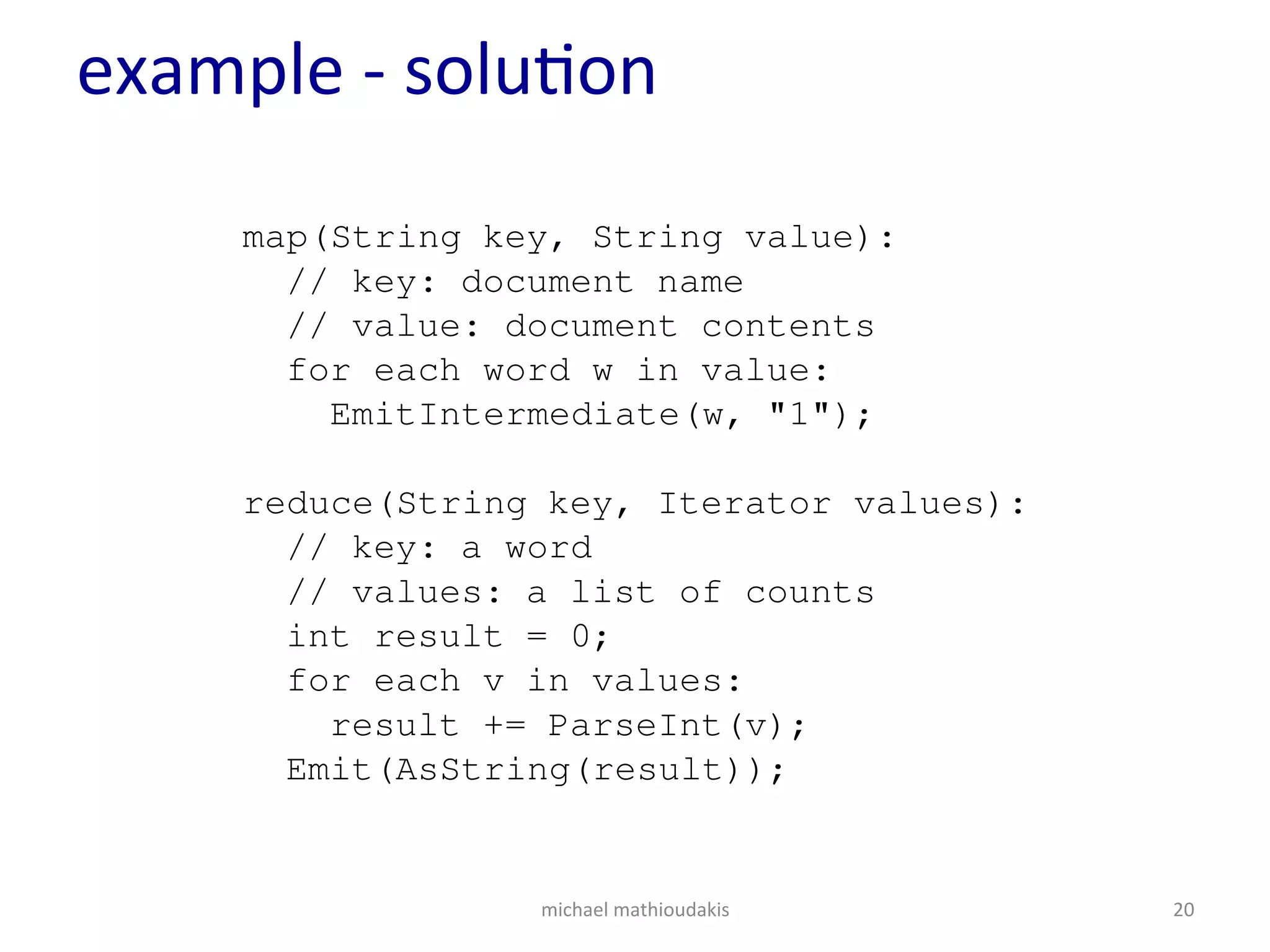 example - solution

map(String key, String value):
  // key: document name
  // value: document contents
  for each word w in value:
    EmitIntermediate(w, "1");

reduce(String key, Iterator values):
  // key: a word
  // values: a list of counts
  int result = 0;
  for each v in values:
    result += ParseInt(v);
  Emit(AsString(result));

michael mathioudakis

20